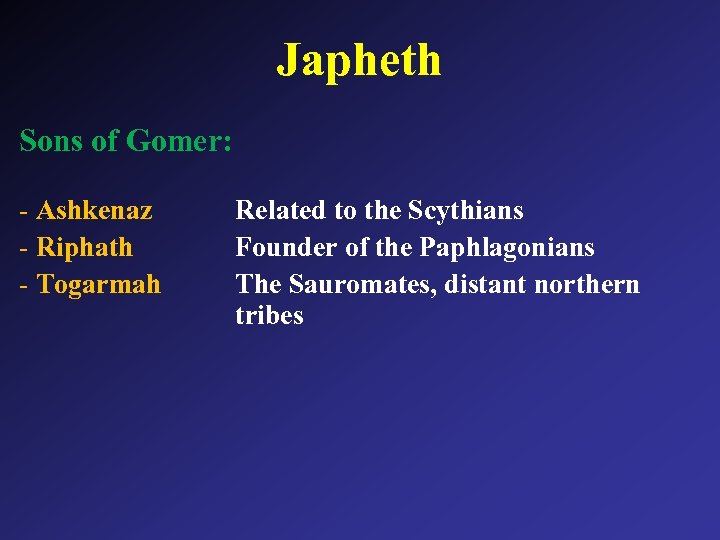 Japheth

Sons of Gomer:

- Ashkenaz Related to the Scythians
- Riphath Founder of the Paphlagonians
- Togarmah The Sauromates, distant northern tribes